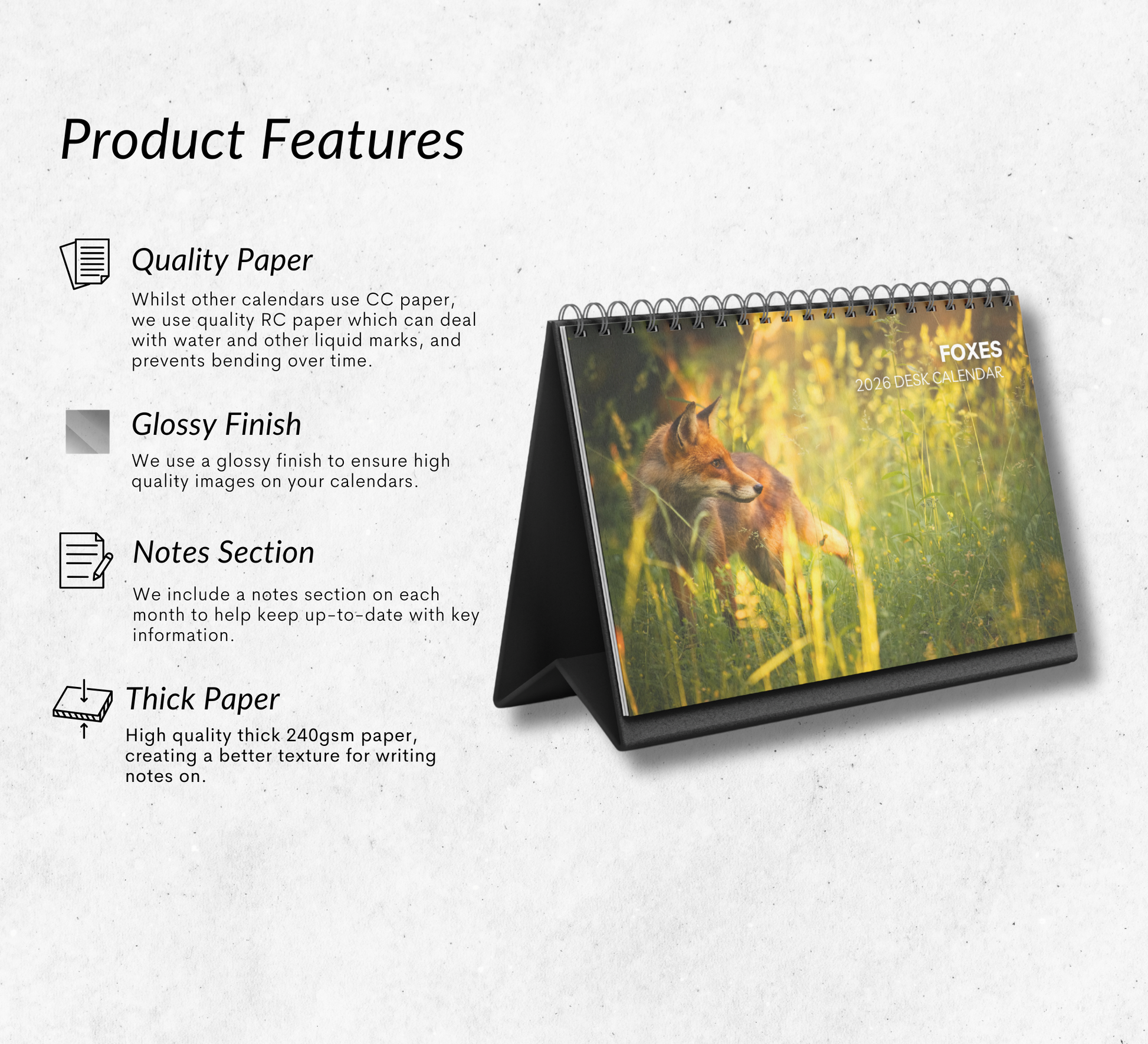 Product Features

Quality Paper

Whilst other calendars use CC paper, we use quality RC paper which can deal with water and other liquid marks, and prevents bending over time.

Glossy Finish

We use a glossy finish to ensure high quality images on your calendars.

Notes Section

We include a notes section on each month to help keep up-to-date with key information.

Thick Paper

High quality thick 240gsm paper, creating a better texture for writing notes on.

FOXES
2026 DESK CALENDAR